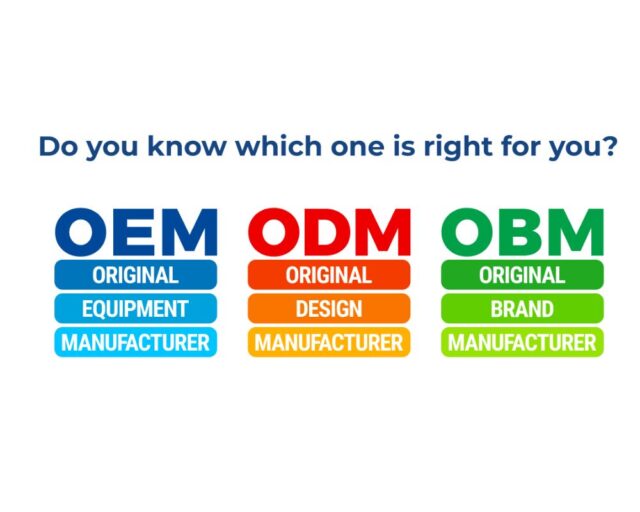 Do you know which one is right for you?

OEM
ORIGINAL
EQUIPMENT
MANUFACTURER

ODM
ORIGINAL
DESIGN
MANUFACTURER

OBM
ORIGINAL
BRAND
MANUFACTURER